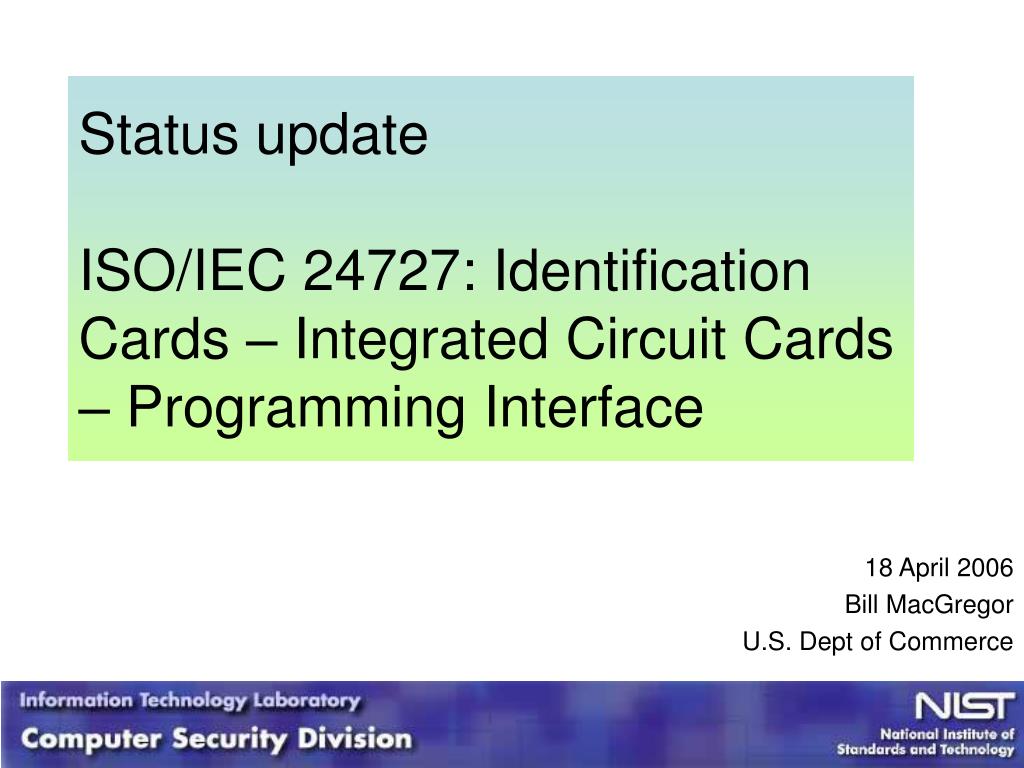 Status update

ISO/IEC 24727: Identification Cards – Integrated Circuit Cards – Programming Interface

18 April 2006
Bill MacGregor
U.S. Dept of Commerce

Information Technology Laboratory
Computer Security Division

NIST
National Institute of Standards and Technology